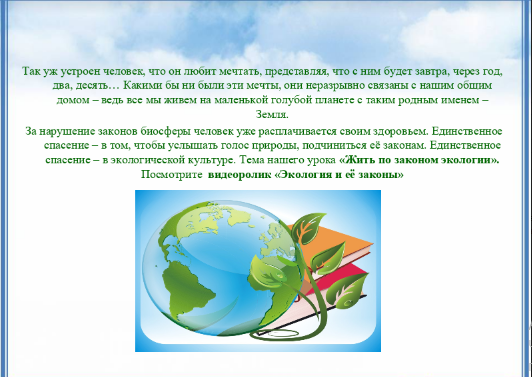 Так уж устроен человек, что он любит мечтать, представляя, что с ним будет завтра, через год, два, десять… Какими бы ни были эти мечты, они неразрывно связаны с нашим общим домом – ведь все мы живем на маленькой голубой планете с таким родным именем – Земля.

За нарушение законов биосферы человек уже расплачивается своим здоровьем. Единственное спасение – в том, чтобы услышать голос природы, подчиниться её законам. Единственное спасение – в экологической культуре. Тема нашего урока «Жить по законом экологии».

Посмотрите видеоролик «Экология и её законы»